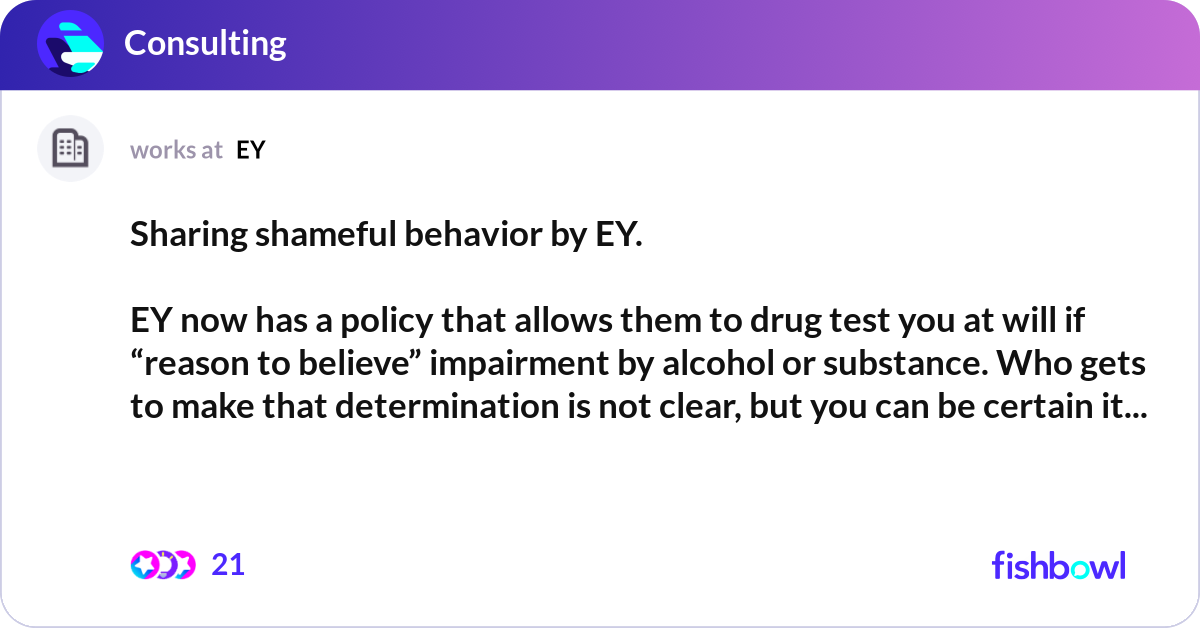 Consulting

works at EY

Sharing shameful behavior by EY.

EY now has a policy that allows them to drug test you at will if “reason to believe” impairment by alcohol or substance. Who gets to make that determination is not clear, but you can be certain it...

21

fishbowl